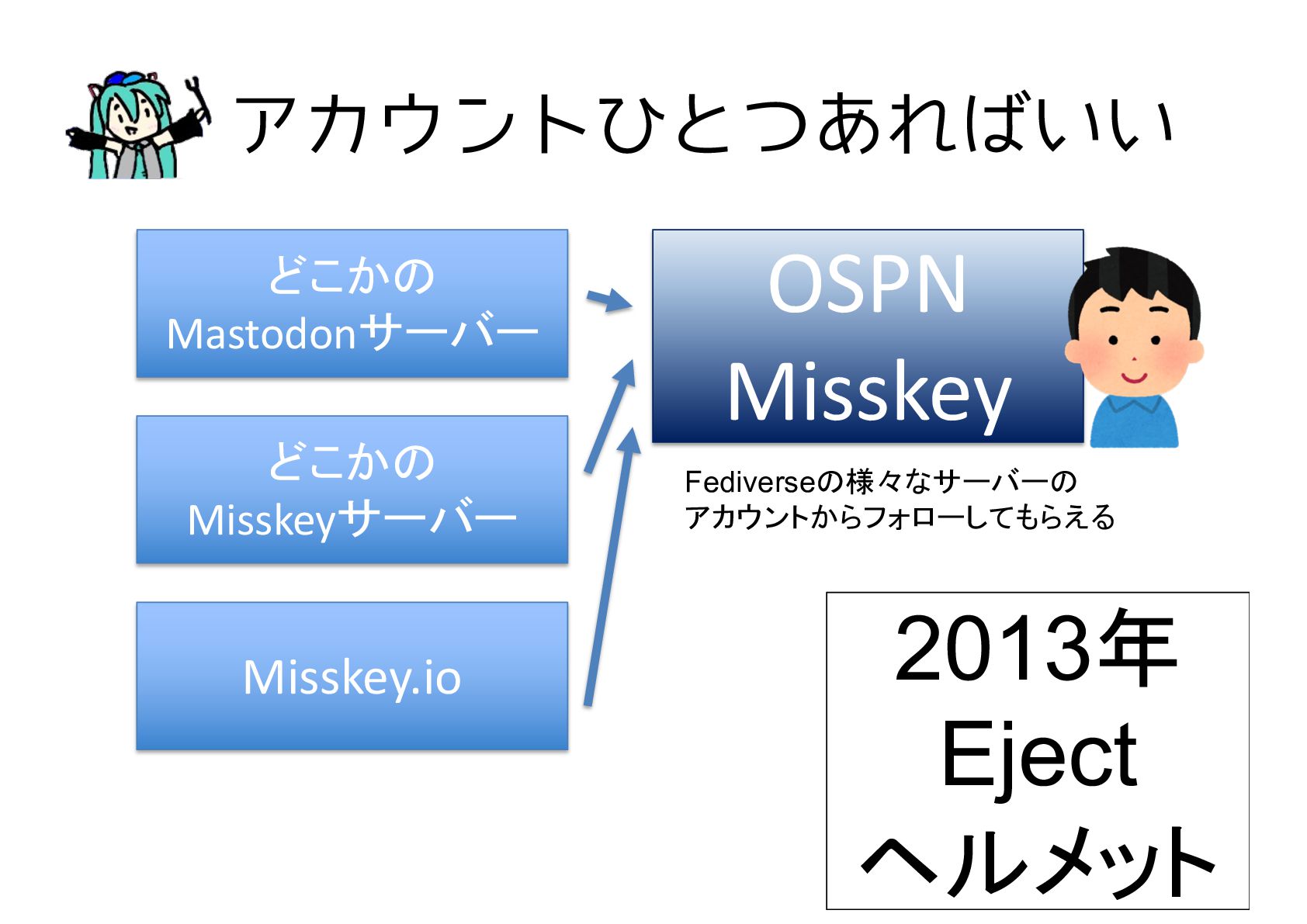 アカウントひとつあればいい

どこかの Mastodonサーバー

どこかの Misskeyサーバー

Misskey.io

OSPN Misskey

Fediverseの様々なサーバーのアカウントからフォローしてもらえる

2013年
Eject
ヘルメット